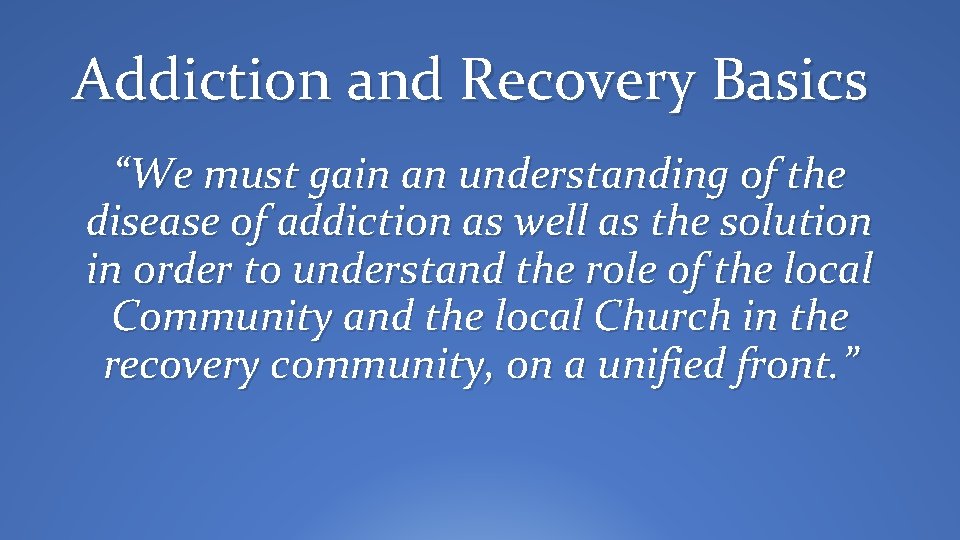 Addiction and Recovery Basics

"We must gain an understanding of the disease of addiction as well as the solution in order to understand the role of the local Community and the local Church in the recovery community, on a unified front."